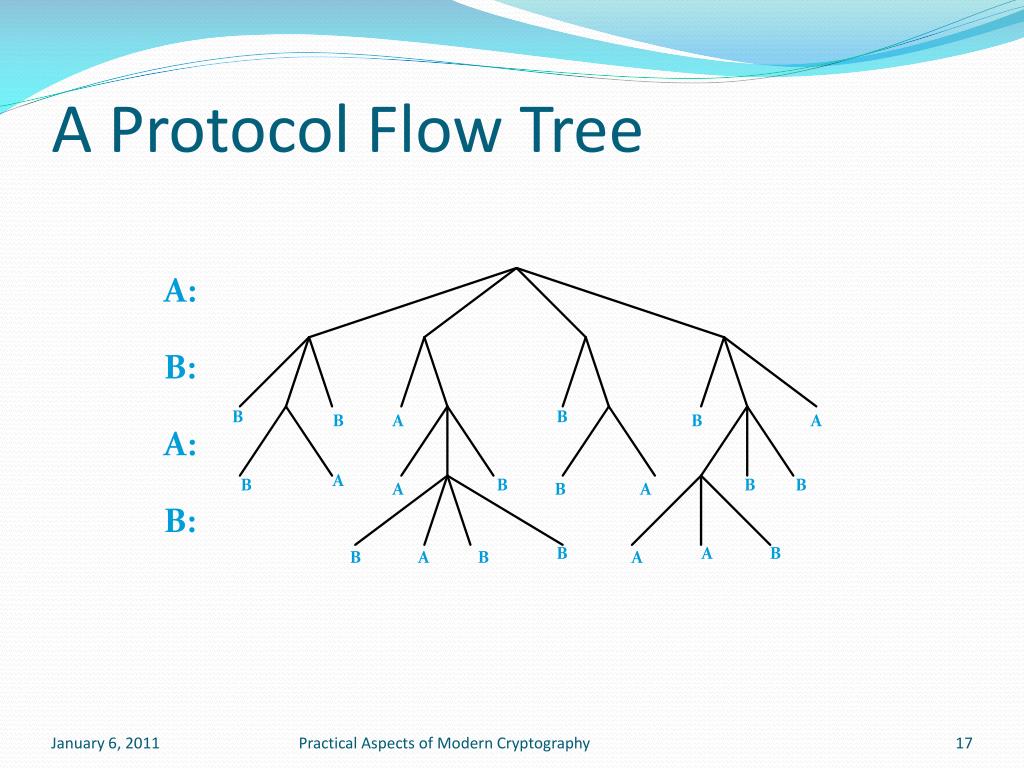 A Protocol Flow Tree

A:

B:

A:

B:

B B A B B A

B A A B B A B B

B A B B A A B

January 6, 2011 Practical Aspects of Modern Cryptography 17